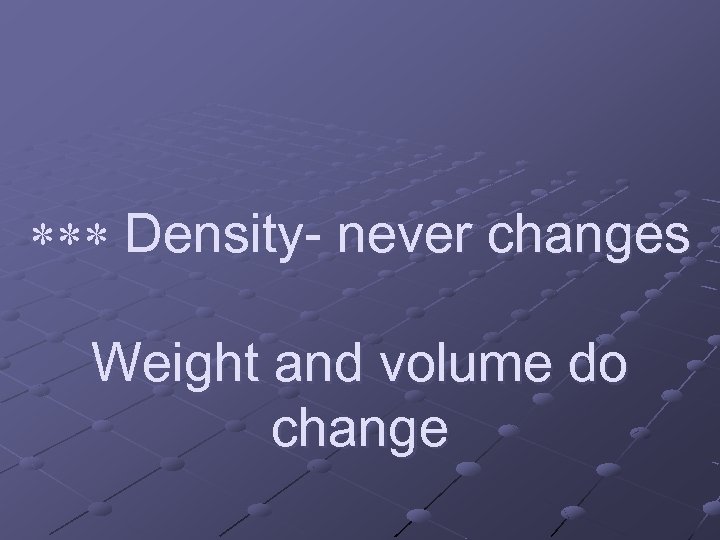 *** Density- never changes

Weight and volume do change